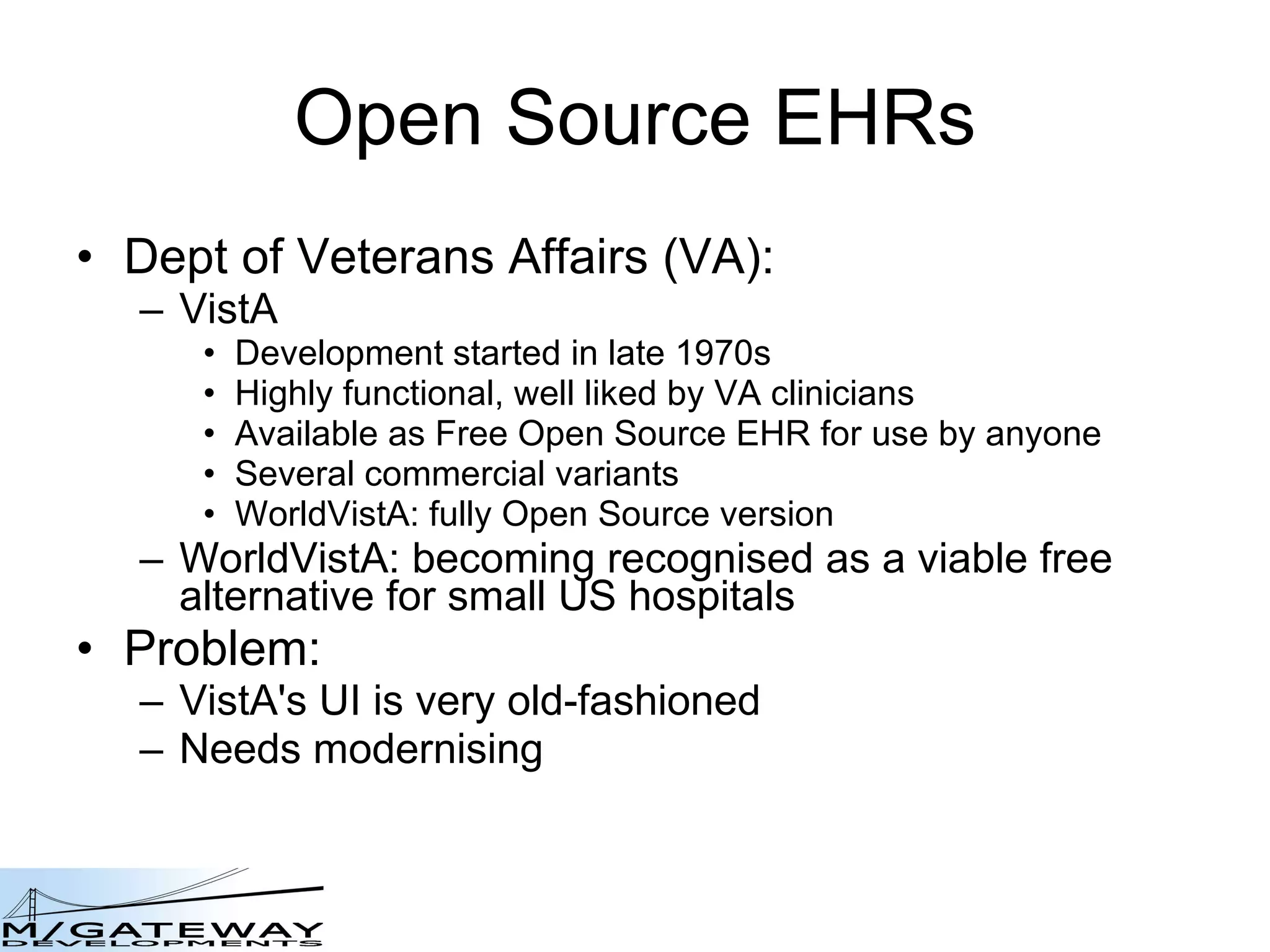 Open Source EHRs

• Dept of Veterans Affairs (VA):
– VistA
• Development started in late 1970s
• Highly functional, well liked by VA clinicians
• Available as Free Open Source EHR for use by anyone
• Several commercial variants
• WorldVistA: fully Open Source version
– WorldVistA: becoming recognised as a viable free alternative for small US hospitals
• Problem:
– VistA's UI is very old-fashioned
– Needs modernising

M/GATEWAY
DEVELOPMENTS